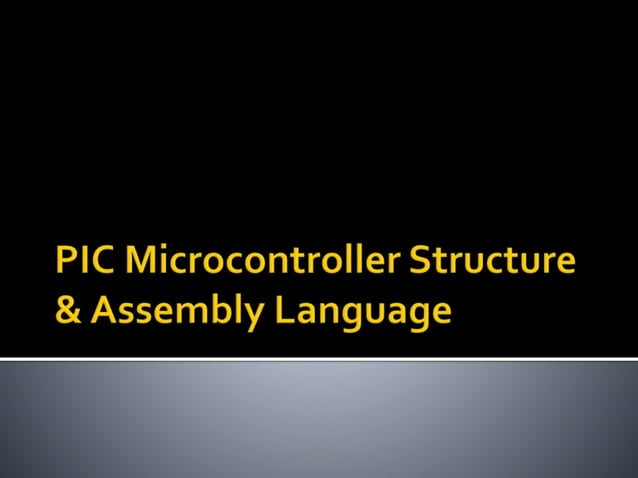 PIC Microcontroller Structure & Assembly Language